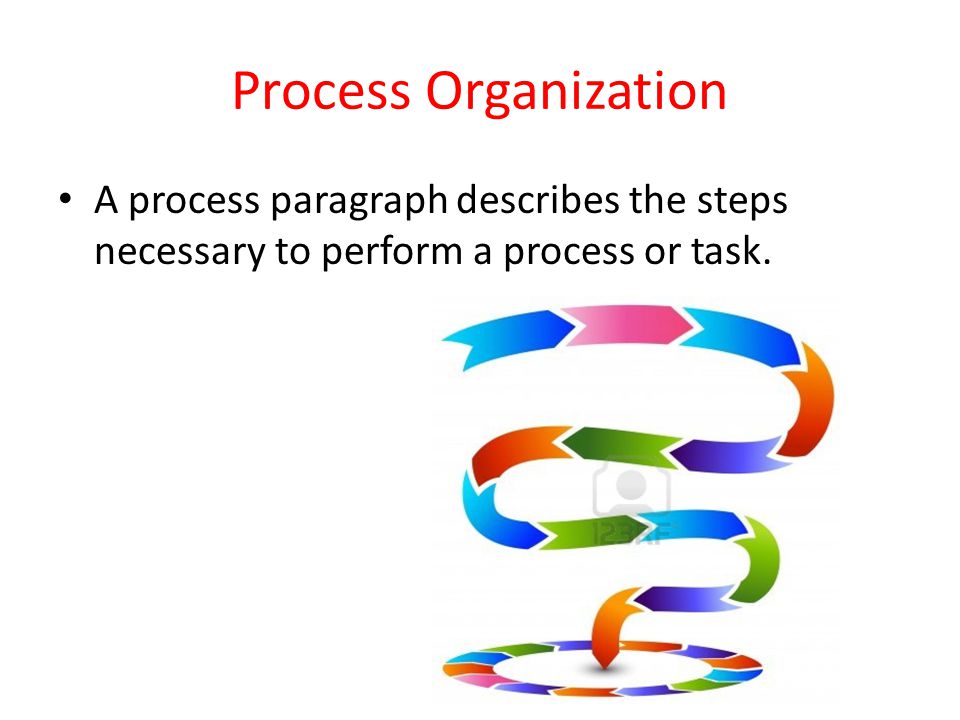 Process Organization

• A process paragraph describes the steps necessary to perform a process or task.

123RF